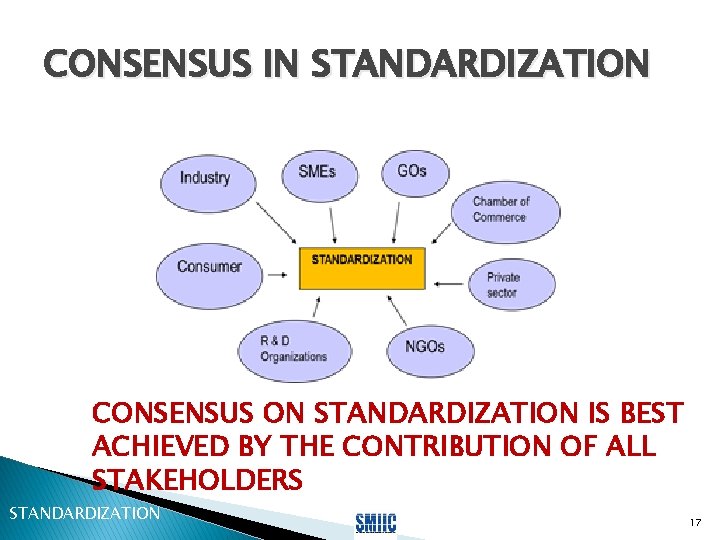 CONSENSUS IN STANDARDIZATION

Industry

SMEs

GOs

Chamber of Commerce

Consumer

STANDARDIZATION

Private sector

R & D Organizations

NGOs

CONSENSUS ON STANDARDIZATION IS BEST ACHIEVED BY THE CONTRIBUTION OF ALL STAKEHOLDERS

STANDARDIZATION

SMIIC

17